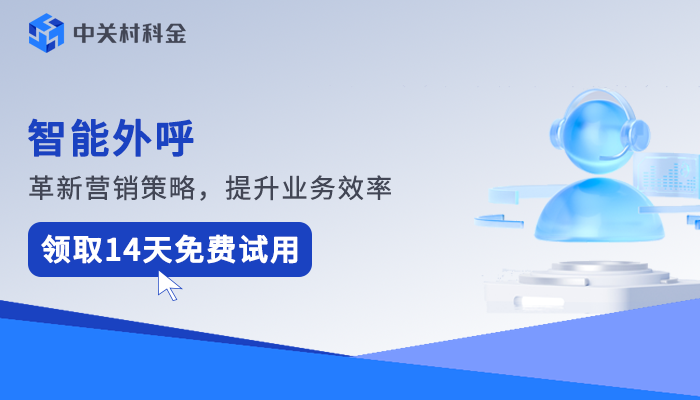 中关村科金

智能外呼

革新营销策略，提升业务效率

领取14天免费试用